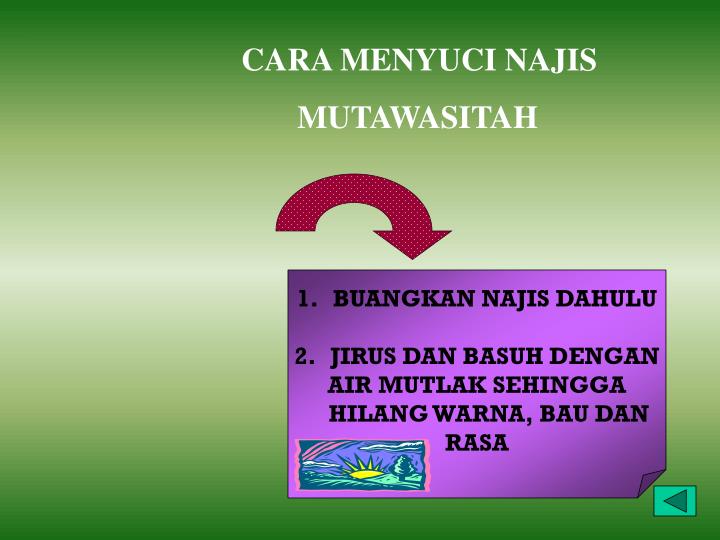 CARA MENYUCI NAJIS MUTAWASITAH

1. BUANGKAN NAJIS DAHULU

2. JIRUS DAN BASUH DENGAN AIR MUTLAK SEHINGGA HILANG WARNA, BAU DAN RASA